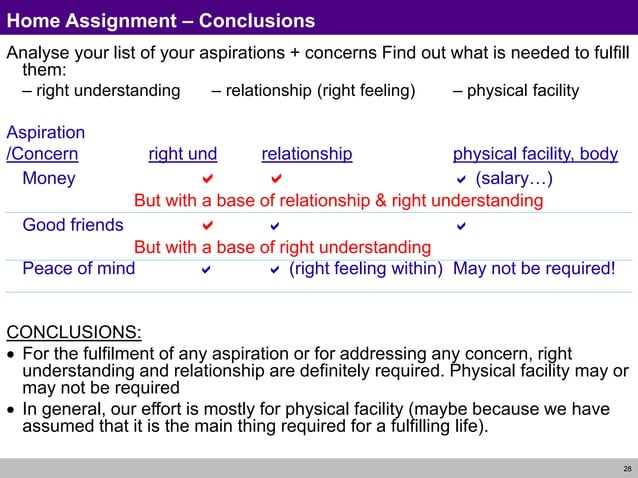 Home Assignment – Conclusions

Analyse your list of your aspirations + concerns Find out what is needed to fulfill them:
– right understanding – relationship (right feeling) – physical facility

| Aspiration /Concern | right und | relationship | physical facility, body |
|---|---|---|---|
| Money | ✔ | ✔ | ✔ (salary…) |
| But with a base of relationship & right understanding | | | |
| Good friends | ✔ | ✔ | ✔ |
| But with a base of right understanding | | | |
| Peace of mind | ✔ | ✔ (right feeling within) | May not be required! |

CONCLUSIONS:
• For the fulfilment of any aspiration or for addressing any concern, right understanding and relationship are definitely required. Physical facility may or may not be required
• In general, our effort is mostly for physical facility (maybe because we have assumed that it is the main thing required for a fulfilling life).

28